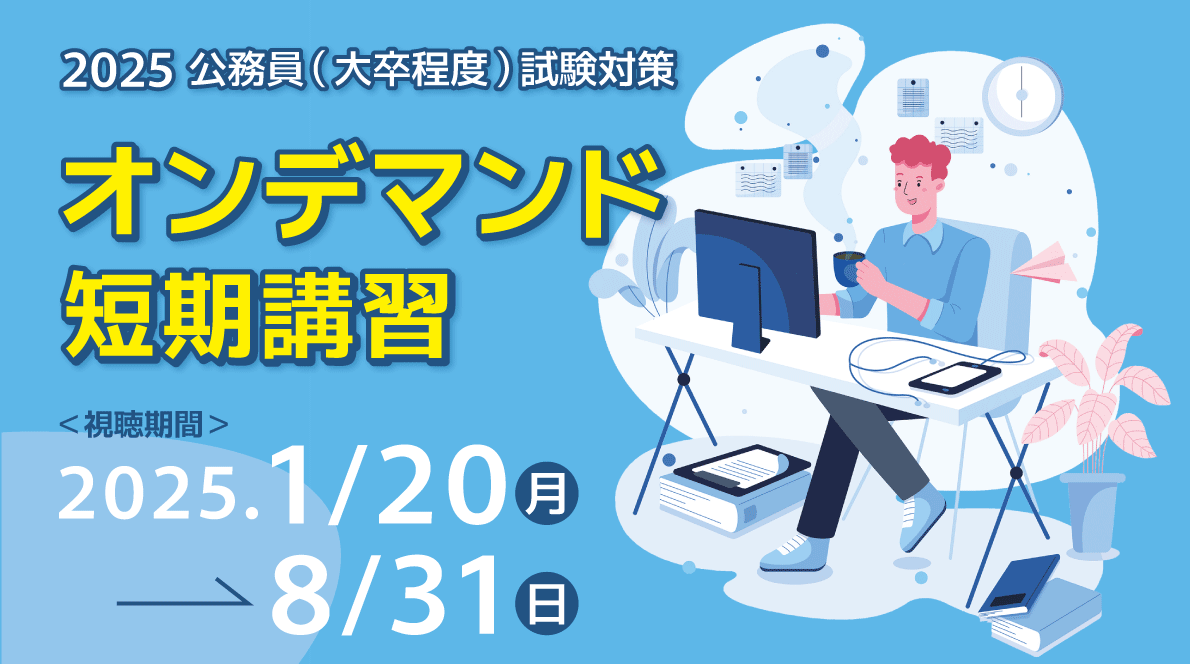 2025 公務員（大卒程度）試験対策

オンデマンド
短期講習

＜視聴期間＞
2025.1/20 月
→ 8/31 日